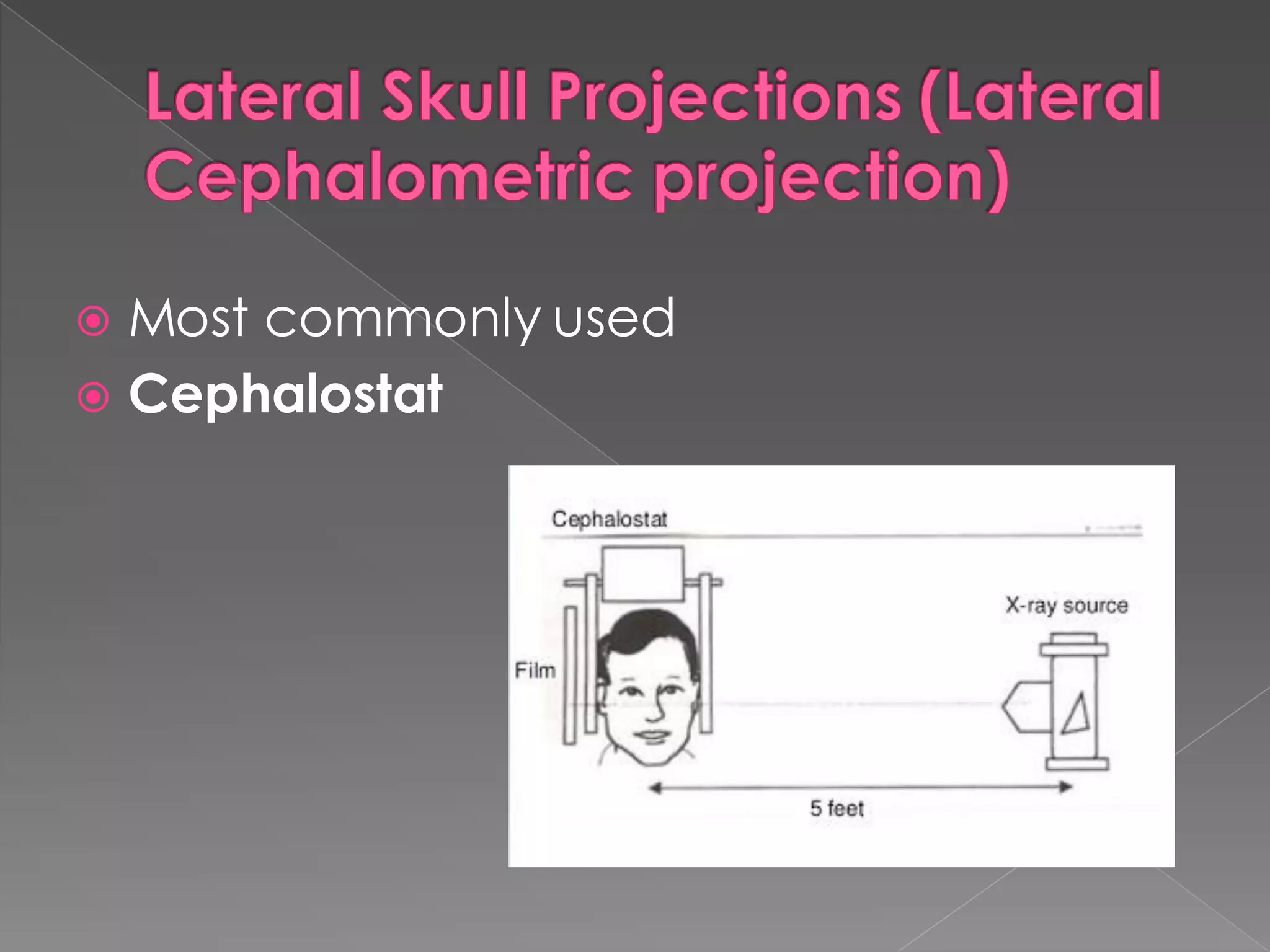 Lateral Skull Projections (Lateral Cephalometric projection)

Most commonly used
Cephalostat

Cephalostat
X-ray source
Film
5 feet